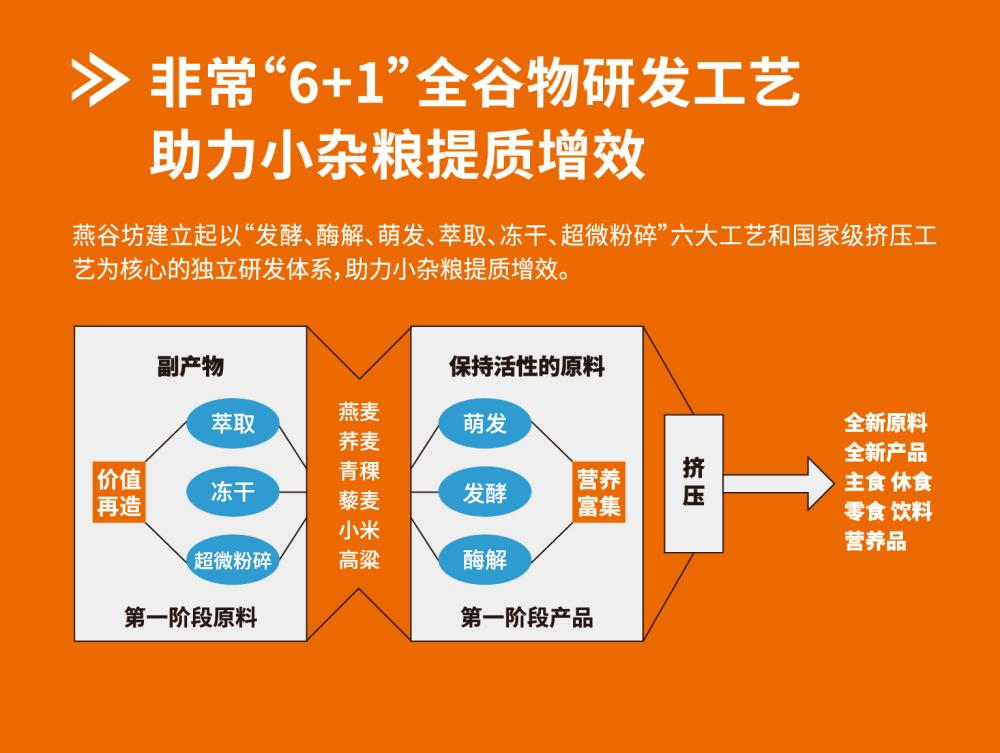 非常“6+1”全谷物研发工艺
助力小杂粮提质增效

燕谷坊建立起以“发酵、酶解、萌发、萃取、冻干、超微粉碎”六大工艺和国家级挤压工艺为核心的独立研发体系，助力小杂粮提质增效。

副产物

价值再造

萃取

冻干

超微粉碎

第一阶段原料

燕麦
荞麦
青稞
藜麦
小米
高粱

保持活性的原料

萌发

发酵

酶解

营养富集

第一阶段产品

挤压

全新原料
全新产品
主食 休食
零食 饮料
营养品